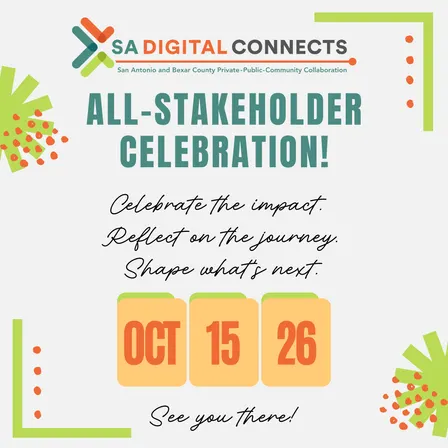 SA DIGITAL CONNECTS
San Antonio and Bexar County Private-Public-Community Collaboration

ALL-STAKEHOLDER CELEBRATION!

Celebrate the impact.
Reflect on the journey.
Shape what's next.

OCT 15 26

See you there!